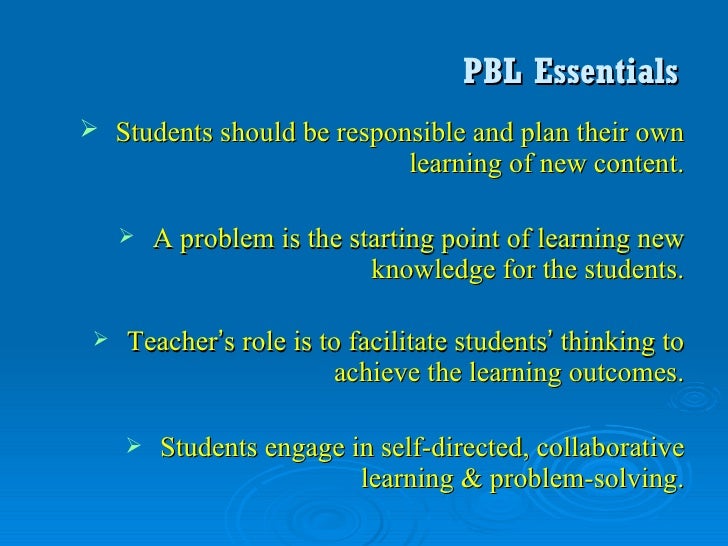 PBL Essentials

➢ Students should be responsible and plan their own learning of new content.

➢ A problem is the starting point of learning new knowledge for the students.

➢ Teacher's role is to facilitate students' thinking to achieve the learning outcomes.

➢ Students engage in self-directed, collaborative learning & problem-solving.